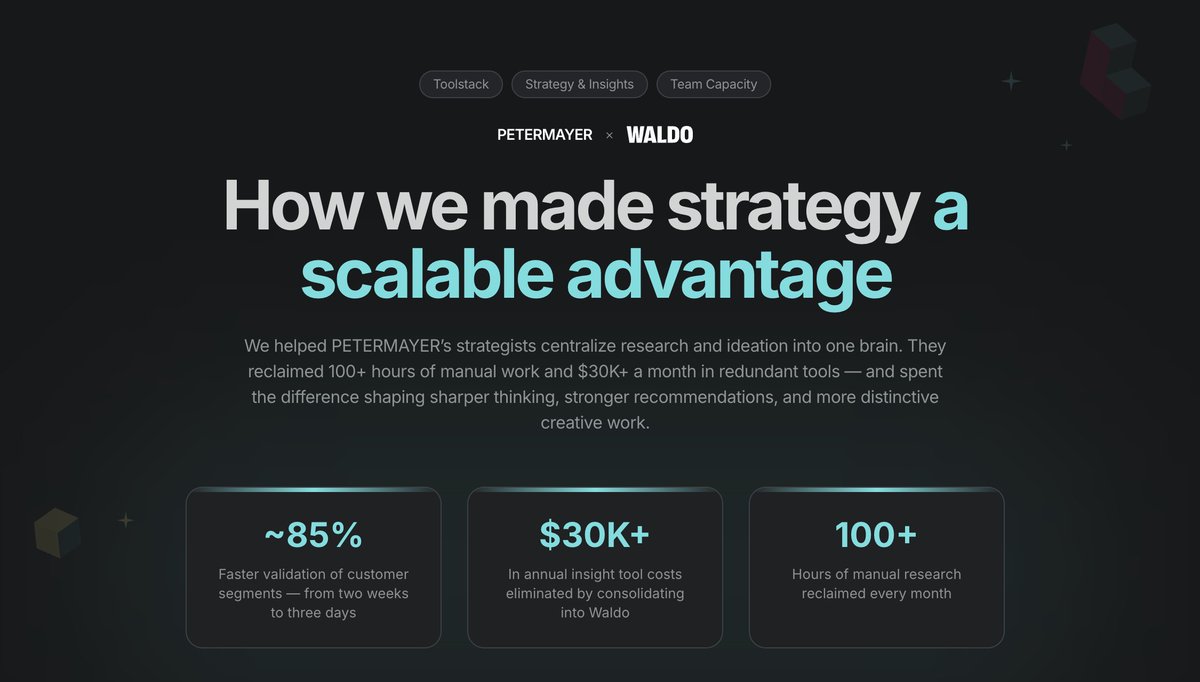 Toolstack
Strategy & Insights
Team Capacity

PETERMAYER × WALDO

How we made strategy a scalable advantage

We helped PETERMAYER's strategists centralize research and ideation into one brain. They reclaimed 100+ hours of manual work and $30K+ a month in redundant tools — and spent the difference shaping sharper thinking, stronger recommendations, and more distinctive creative work.

~85%
Faster validation of customer segments — from two weeks to three days

$30K+
In annual insight tool costs eliminated by consolidating into Waldo

100+
Hours of manual research reclaimed every month